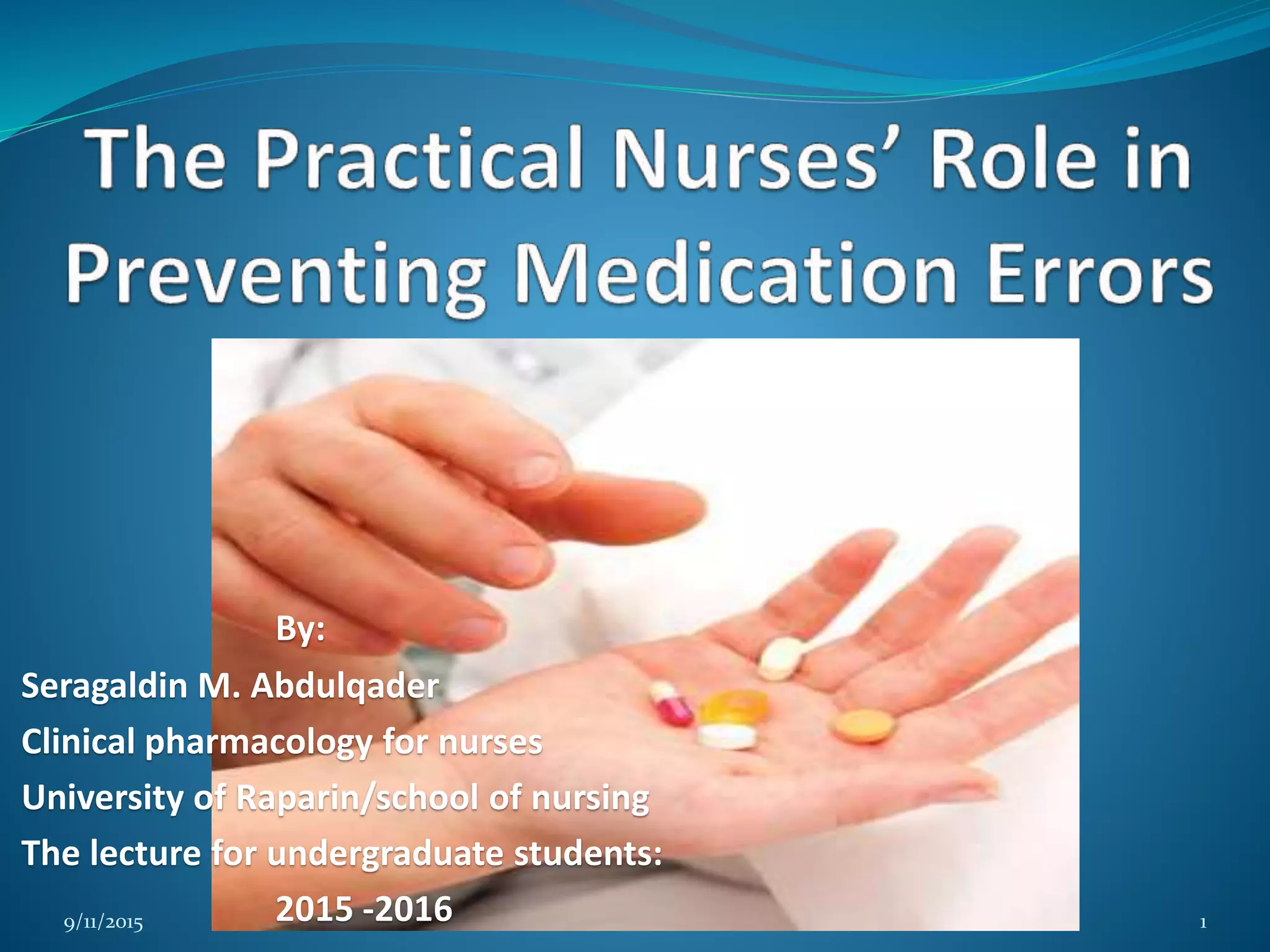 The Practical Nurses' Role in Preventing Medication Errors

By:

Seragaldin M. Abdulqader

Clinical pharmacology for nurses

University of Raparin/school of nursing

The lecture for undergraduate students:

2015 -2016

9/11/2015

1